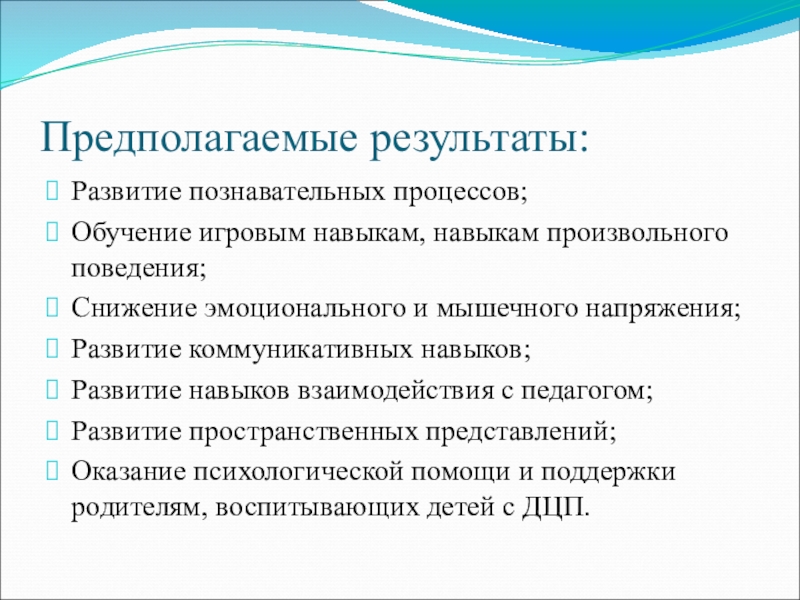 Предполагаемые результаты:

Развитие познавательных процессов;

Обучение игровым навыкам, навыкам произвольного поведения;

Снижение эмоционального и мышечного напряжения;

Развитие коммуникативных навыков;

Развитие навыков взаимодействия с педагогом;

Развитие пространственных представлений;

Оказание психологической помощи и поддержки родителям, воспитывающих детей с ДЦП.